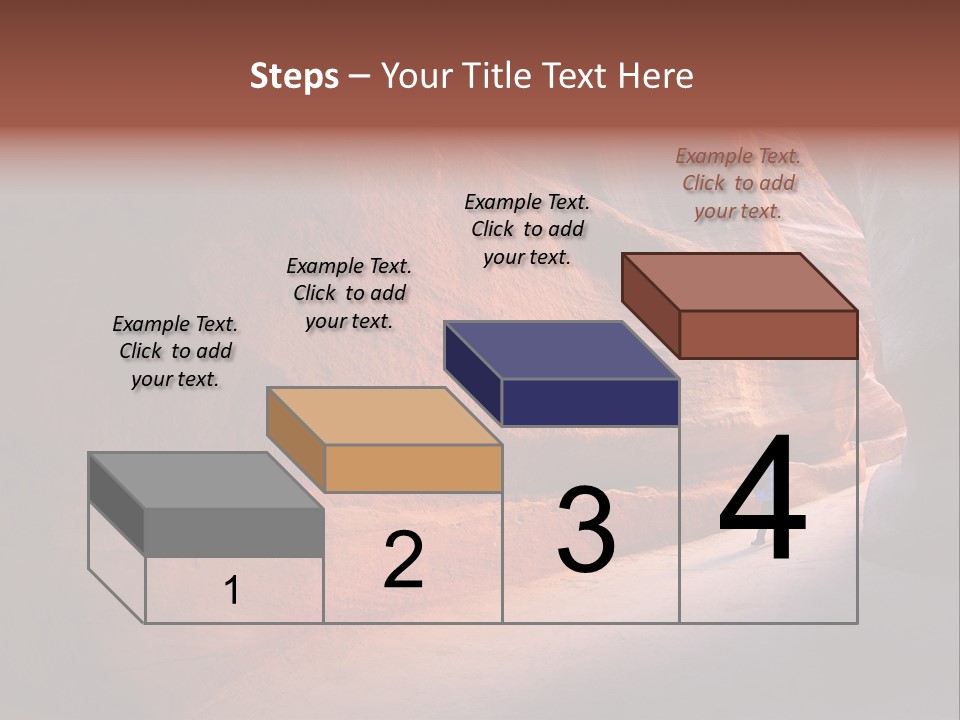 Steps – Your Title Text Here

Example Text. Click to add your text.

Example Text. Click to add your text.

Example Text. Click to add your text.

Example Text. Click to add your text.

1

2

3

4